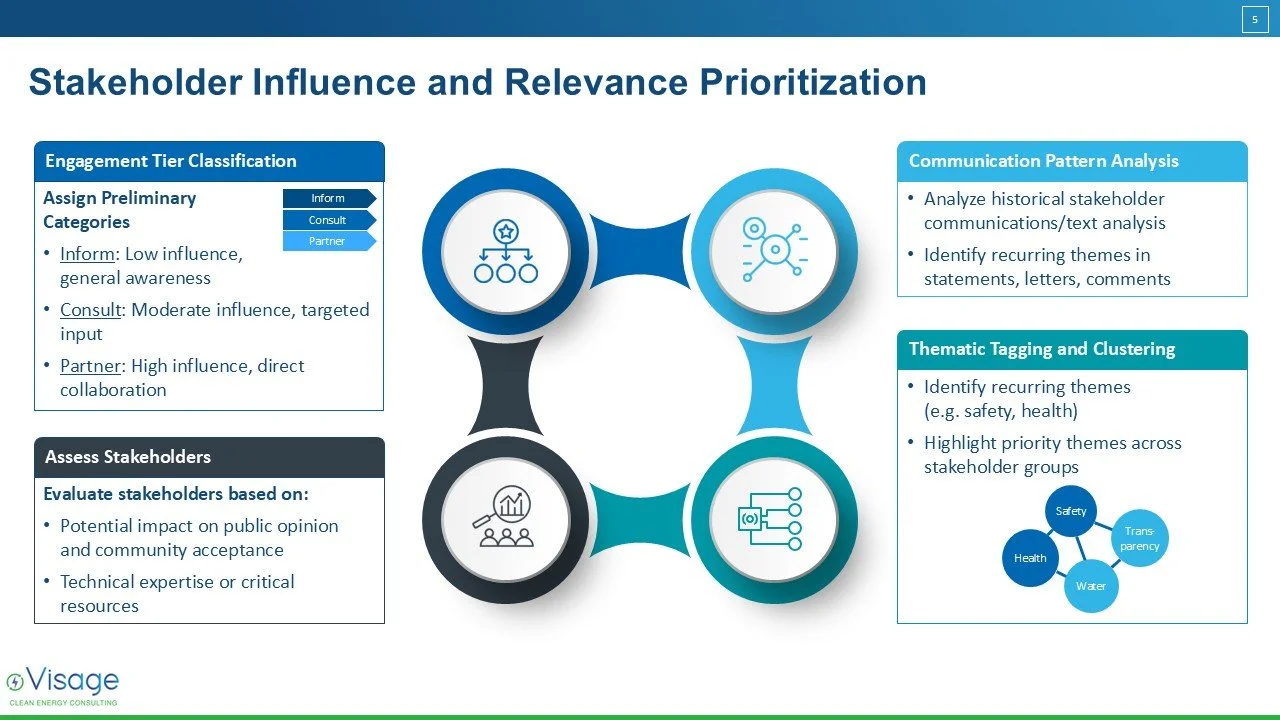 5

Stakeholder Influence and Relevance Prioritization

Engagement Tier Classification

Assign Preliminary Categories

Inform
Consult
Partner

• Inform: Low influence, general awareness
• Consult: Moderate influence, targeted input
• Partner: High influence, direct collaboration

Assess Stakeholders

Evaluate stakeholders based on:

• Potential impact on public opinion and community acceptance
• Technical expertise or critical resources

Communication Pattern Analysis

• Analyze historical stakeholder communications/text analysis
• Identify recurring themes in statements, letters, comments

Thematic Tagging and Clustering

• Identify recurring themes (e.g. safety, health)
• Highlight priority themes across stakeholder groups

Safety
Trans-parency
Health
Water

Visage
CLEAN ENERGY CONSULTING